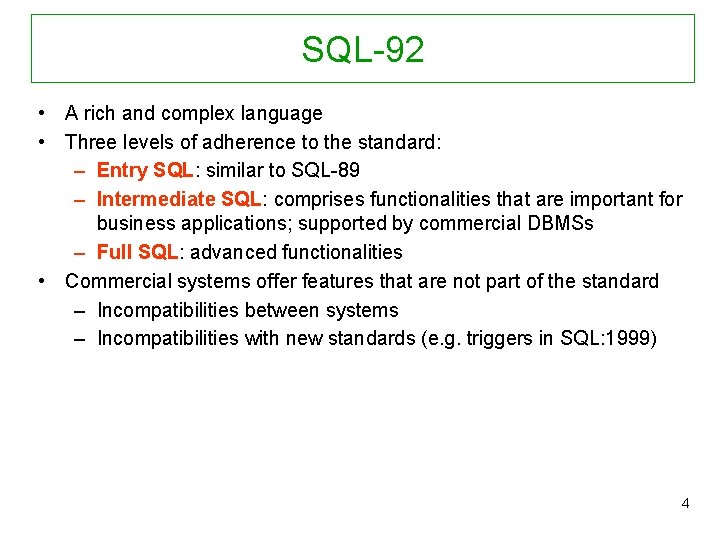 SQL-92

• A rich and complex language
• Three levels of adherence to the standard:
  – Entry SQL: similar to SQL-89
  – Intermediate SQL: comprises functionalities that are important for business applications; supported by commercial DBMSs
  – Full SQL: advanced functionalities
• Commercial systems offer features that are not part of the standard
  – Incompatibilities between systems
  – Incompatibilities with new standards (e.g. triggers in SQL:1999)

4